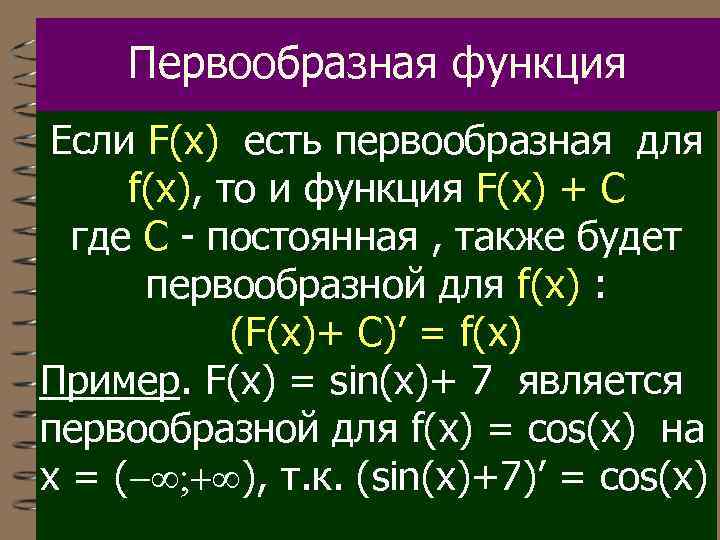 Первообразная функция

Если $F(x)$ есть первообразная для $f(x)$, то и функция $F(x) + C$ где $C$ - постоянная , также будет первообразной для $f(x)$ :

$(F(x)+ C)' = f(x)$

Пример. $F(x) = \sin(x)+ 7$ является первообразной для $f(x) = \cos(x)$ на $x = (-\infty;+\infty)$, т.к. $(\sin(x)+7)' = \cos(x)$